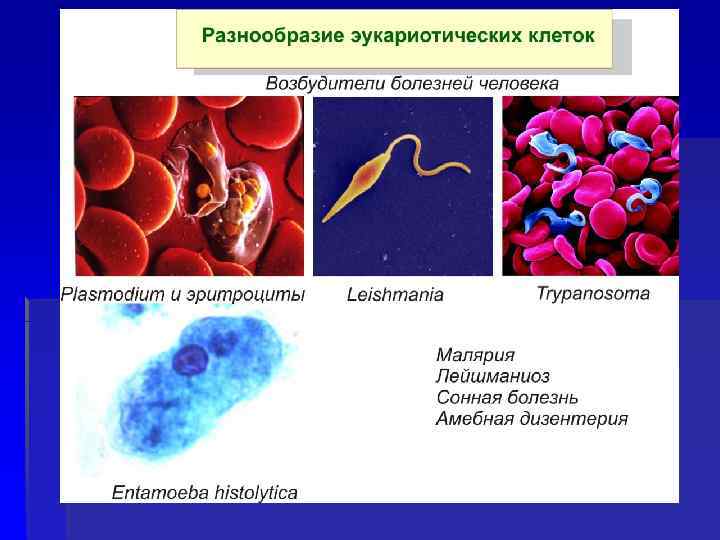 Разнообразие эукариотических клеток

Возбудители болезней человека

Plasmodium и эритроциты

Leishmania

Trypanosoma

Малярия
Лейшманиоз
Сонная болезнь
Амебная дизентерия

Entamoeba histolytica